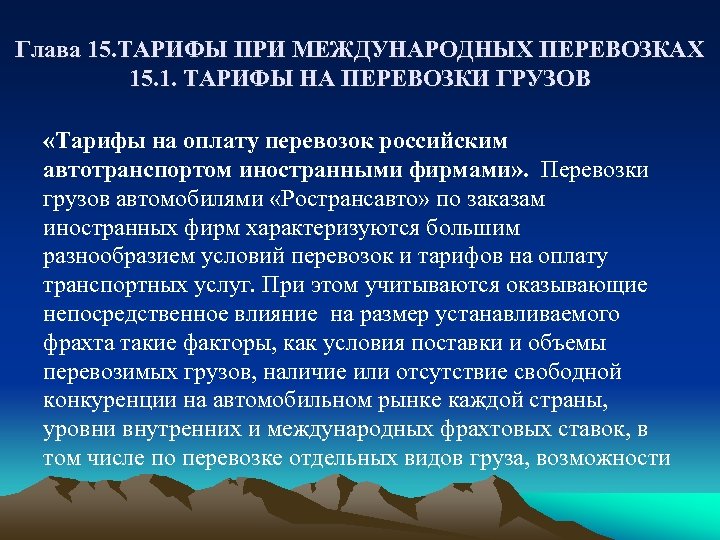 Глава 15.ТАРИФЫ ПРИ МЕЖДУНАРОДНЫХ ПЕРЕВОЗКАХ
15.1. ТАРИФЫ НА ПЕРЕВОЗКИ ГРУЗОВ

«Тарифы на оплату перевозок российским автотранспортом иностранными фирмами». Перевозки грузов автомобилями «Ространсавто» по заказам иностранных фирм характеризуются большим разнообразием условий перевозок и тарифов на оплату транспортных услуг. При этом учитываются оказывающие непосредственное влияние на размер устанавливаемого фрахта такие факторы, как условия поставки и объемы перевозимых грузов, наличие или отсутствие свободной конкуренции на автомобильном рынке каждой страны, уровни внутренних и международных фрахтовых ставок, в том числе по перевозке отдельных видов груза, возможности